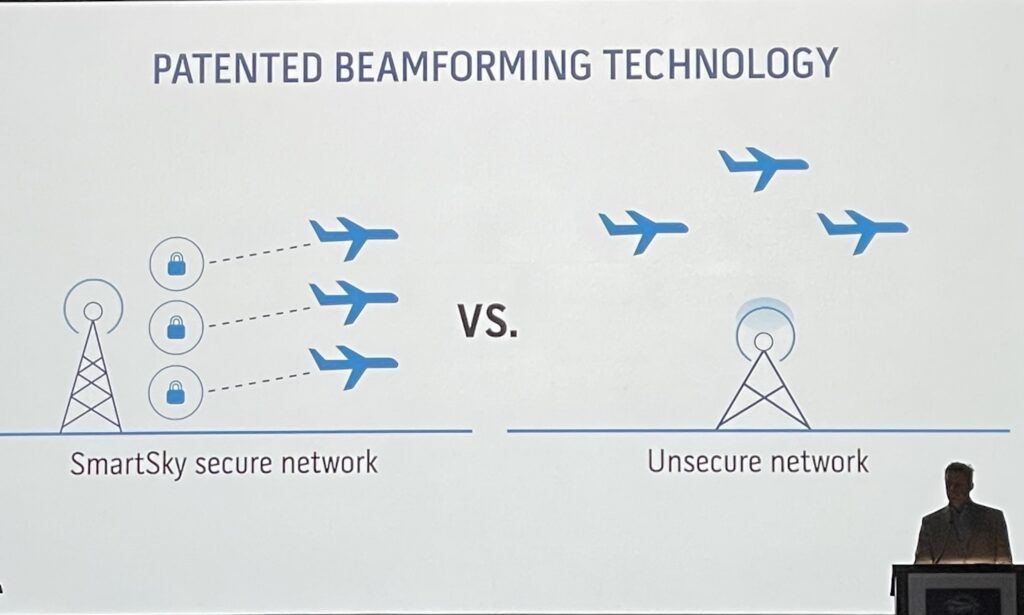 PATENTED BEAMFORMING TECHNOLOGY

VS.

SmartSky secure network

Unsecure network